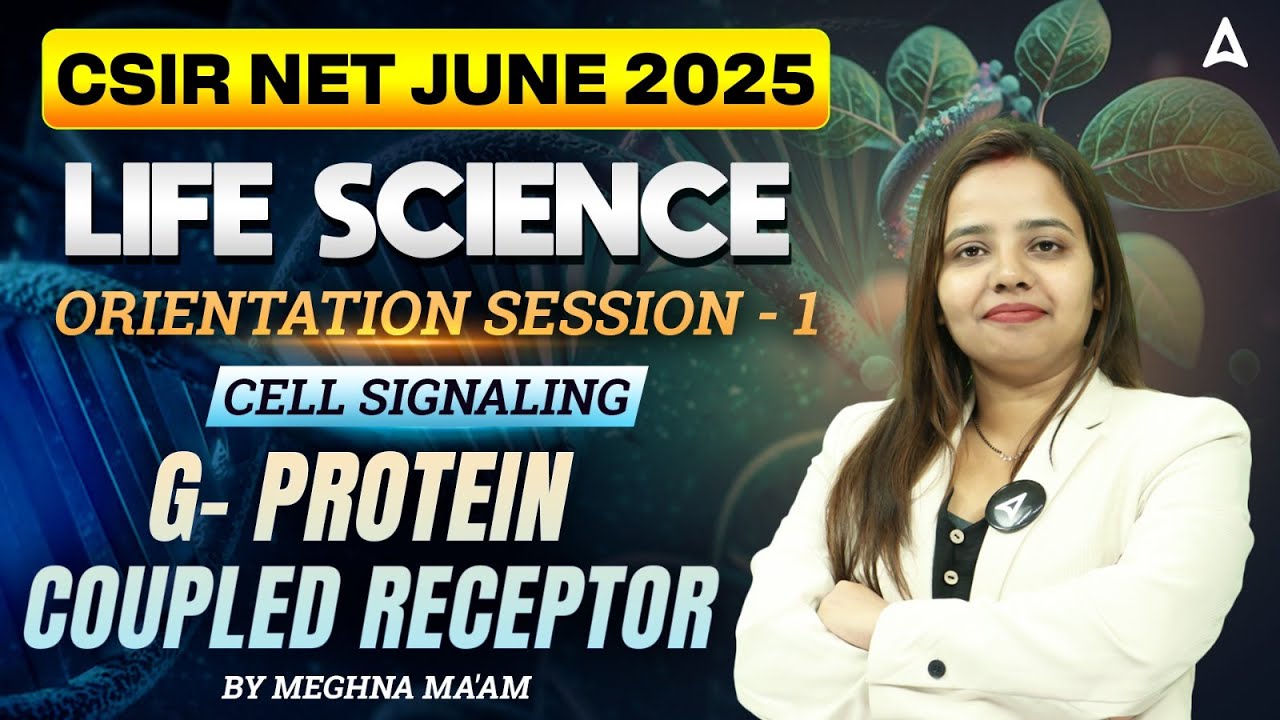 CSIR NET JUNE 2025

LIFE SCIENCE

ORIENTATION SESSION - 1

CELL SIGNALING

G- PROTEIN
COUPLED RECEPTOR

BY MEGHNA MA'AM